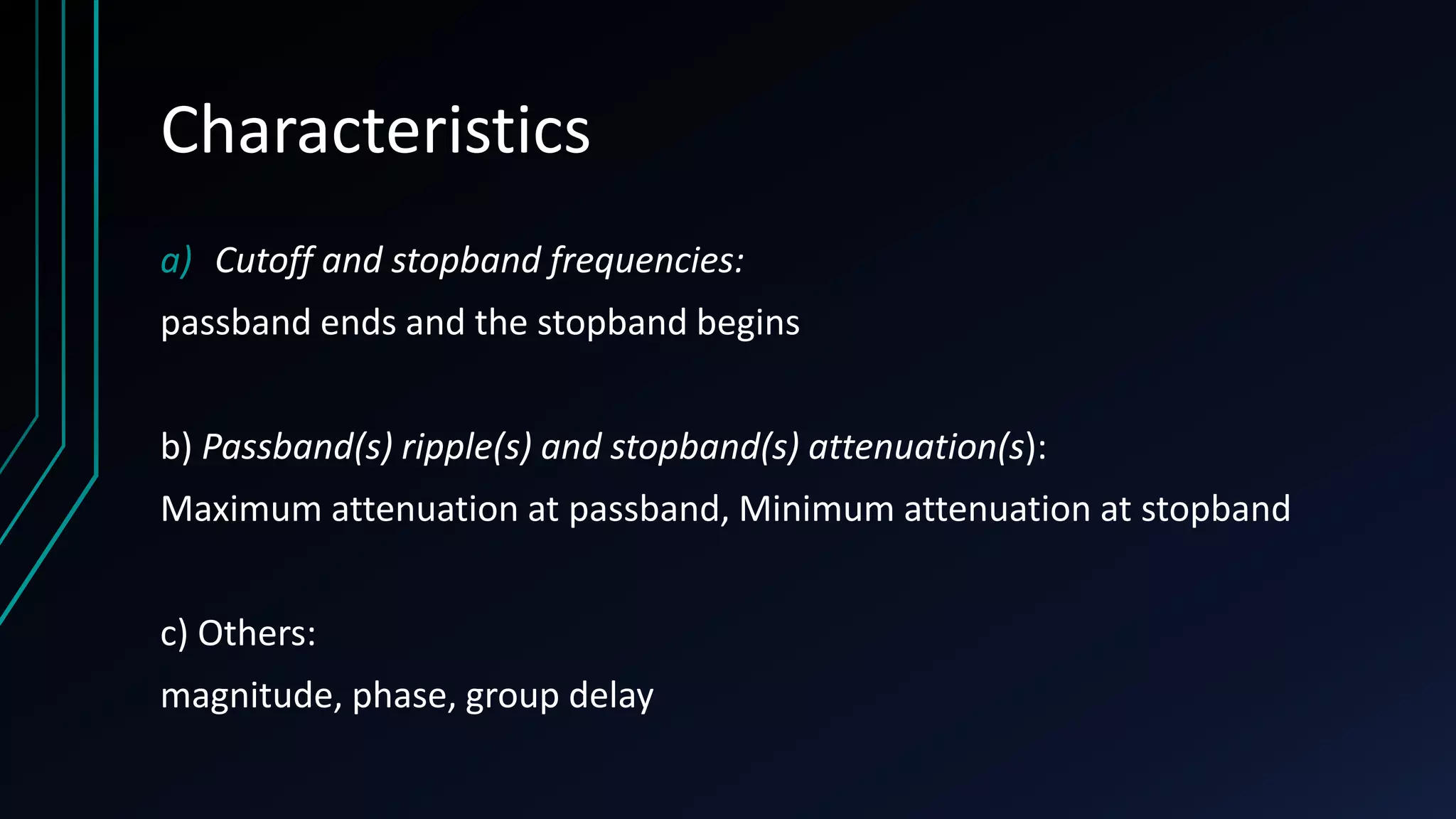 Characteristics

a) Cutoff and stopband frequencies:

passband ends and the stopband begins

b) Passband(s) ripple(s) and stopband(s) attenuation(s):

Maximum attenuation at passband, Minimum attenuation at stopband

c) Others:

magnitude, phase, group delay